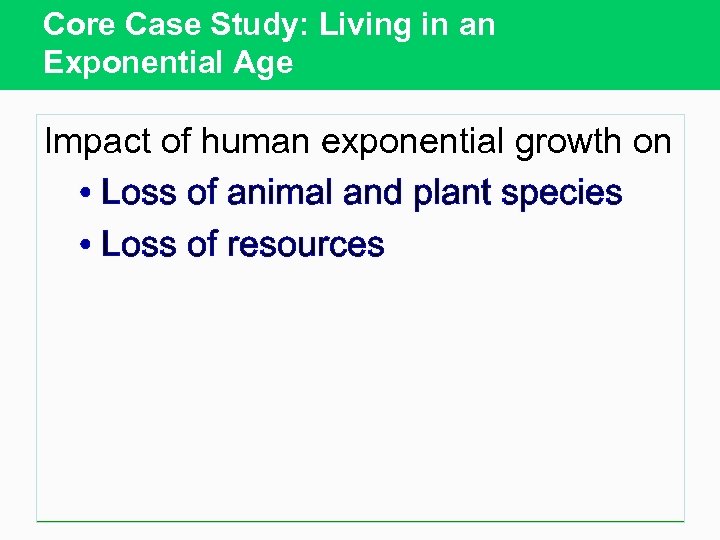 Core Case Study: Living in an Exponential Age

Impact of human exponential growth on

• Loss of animal and plant species
• Loss of resources